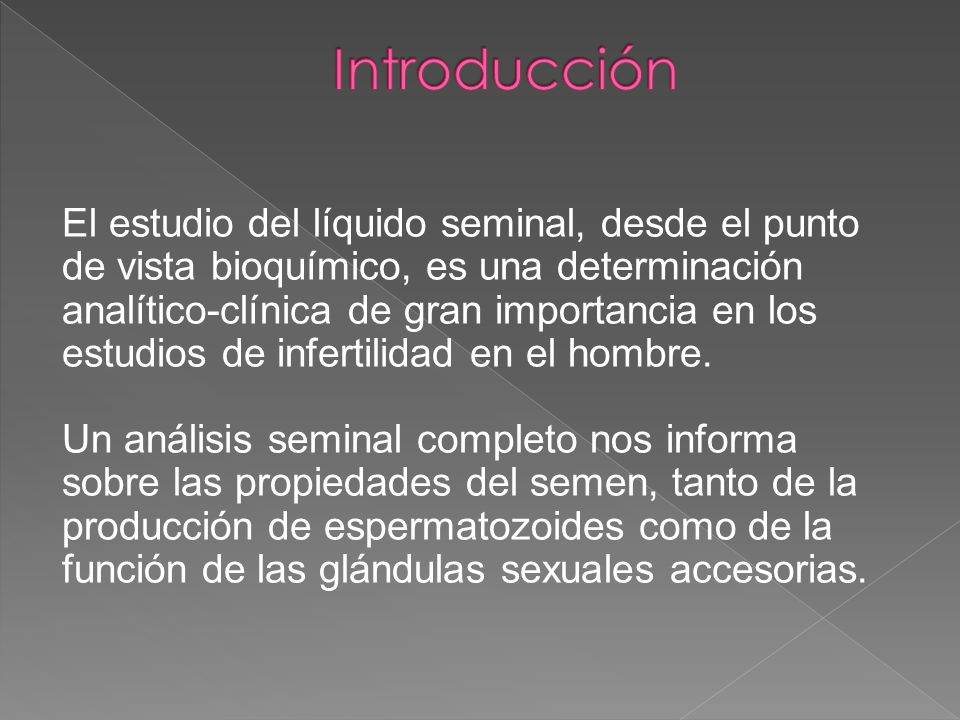 Introducción

El estudio del líquido seminal, desde el punto de vista bioquímico, es una determinación analítico-clínica de gran importancia en los estudios de infertilidad en el hombre.

Un análisis seminal completo nos informa sobre las propiedades del semen, tanto de la producción de espermatozoides como de la función de las glándulas sexuales accesorias.